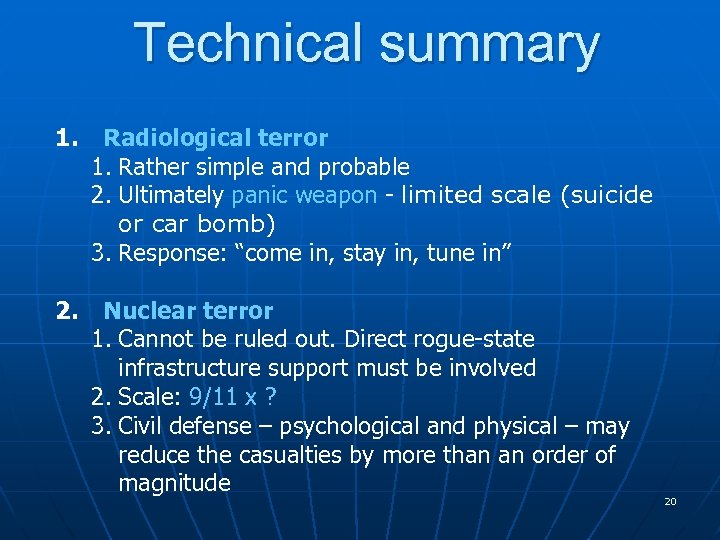 Technical summary

1. Radiological terror
1. Rather simple and probable
2. Ultimately panic weapon - limited scale (suicide or car bomb)
3. Response: “come in, stay in, tune in”

2. Nuclear terror
1. Cannot be ruled out. Direct rogue-state infrastructure support must be involved
2. Scale: 9/11 x ?
3. Civil defense – psychological and physical – may reduce the casualties by more than an order of magnitude

20